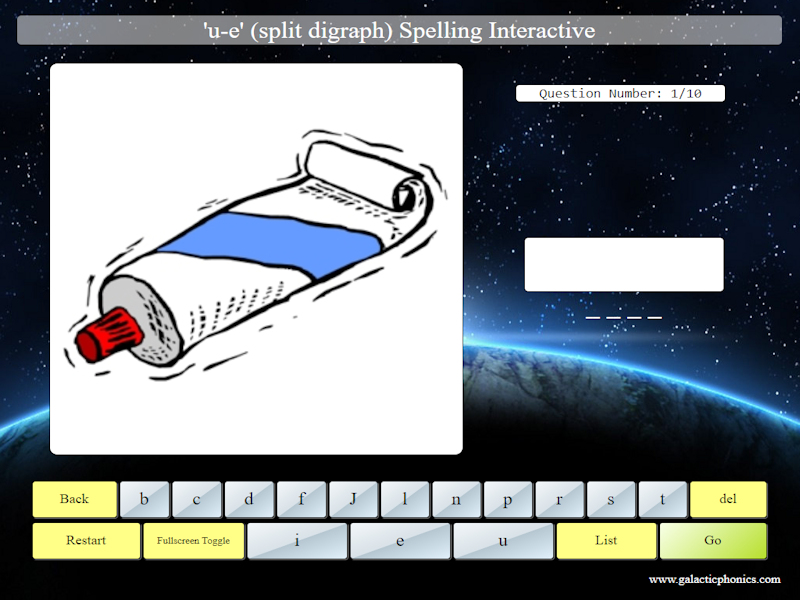 'u-e' (split digraph) Spelling Interactive

Question Number: 1/10

_ _ _ _

Back b c d f J l n p r s t del

Restart Fullscreen Toggle i e u List Go

www.galacticphonics.com